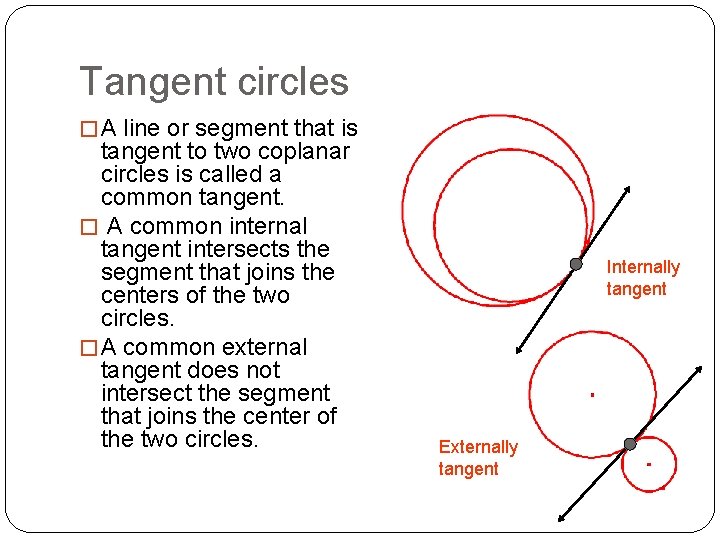 Tangent circles

□ A line or segment that is tangent to two coplanar circles is called a common tangent.

□ A common internal tangent intersects the segment that joins the centers of the two circles.

□ A common external tangent does not intersect the segment that joins the center of the two circles.

Internally tangent

Externally tangent